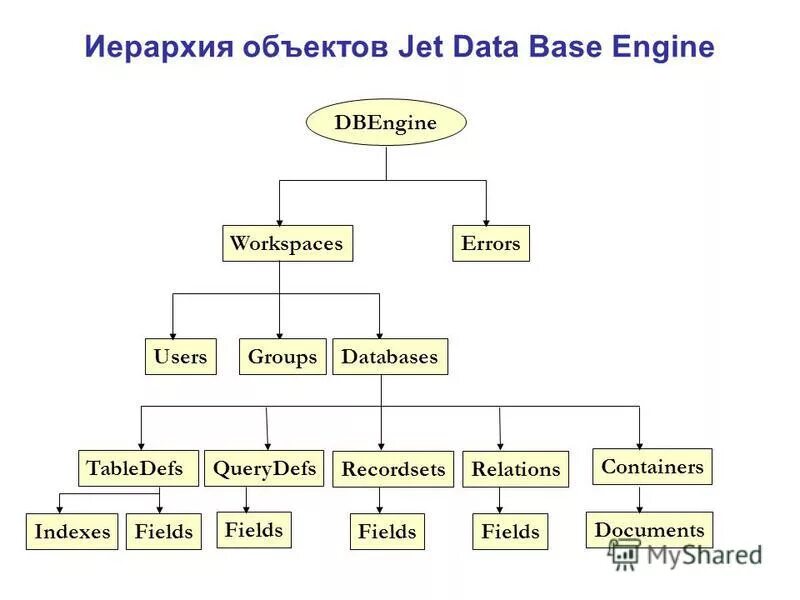 Иерархия объектов Jet Data Base Engine

DBEngine

Workspaces

Errors

Users

Groups

Databases

TableDefs

QueryDefs

Recordsets

Relations

Containers

Indexes

Fields

Fields

Fields

Fields

Documents

MyShared